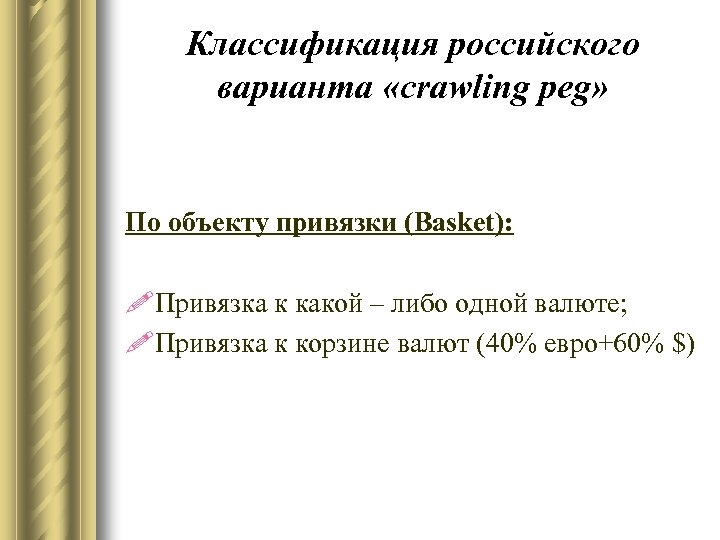 Классификация российского варианта «crawling peg»

По объекту привязки (Basket):

Привязка к какой – либо одной валюте;

Привязка к корзине валют (40% евро+60% $)